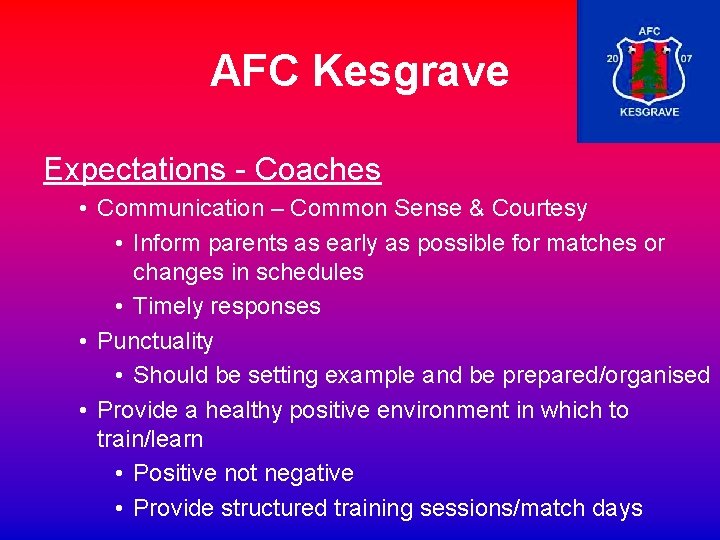 AFC Kesgrave

AFC
20 07
KESGRAVE

Expectations - Coaches

• Communication – Common Sense & Courtesy
  • Inform parents as early as possible for matches or changes in schedules
  • Timely responses
• Punctuality
  • Should be setting example and be prepared/organised
• Provide a healthy positive environment in which to train/learn
  • Positive not negative
  • Provide structured training sessions/match days